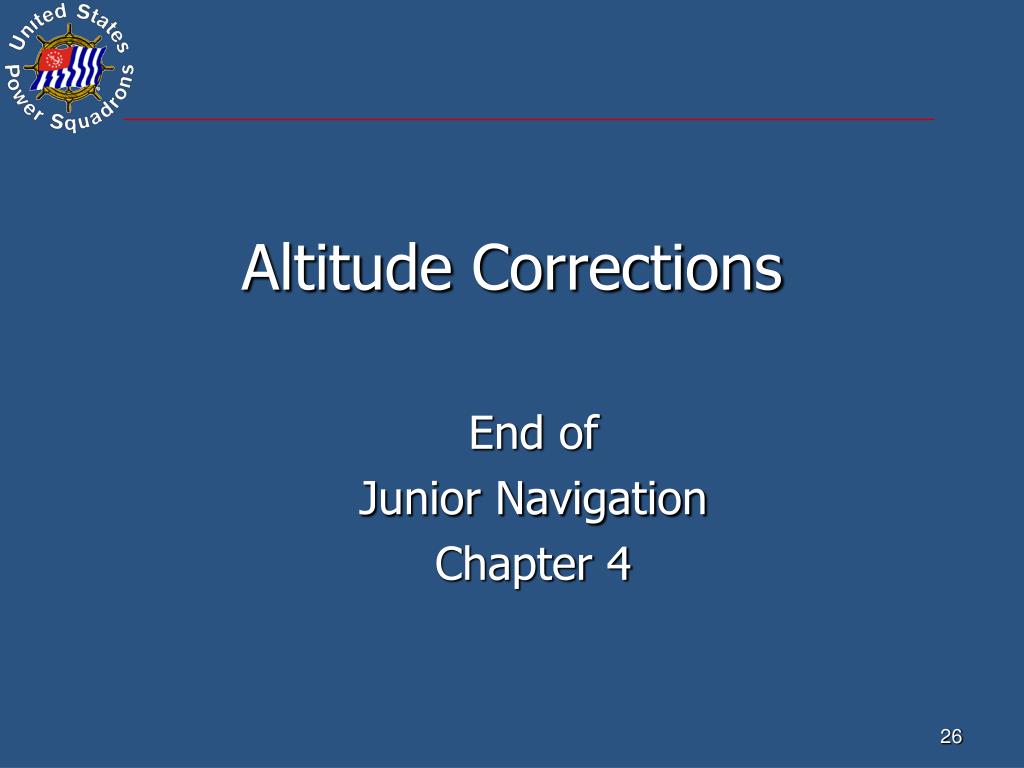 United States Power Squadrons

Altitude Corrections

End of
Junior Navigation
Chapter 4

26